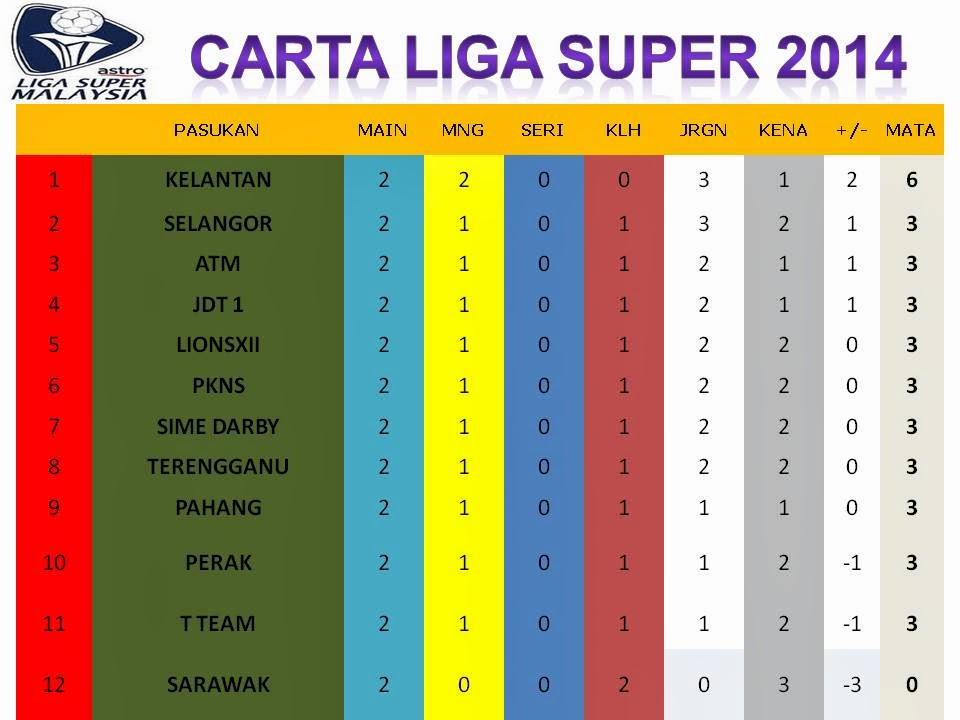 astro LIGA SUPER MALAYSIA

CARTA LIGA SUPER 2014

| | PASUKAN | MAIN | MNG | SERI | KLH | JRGN | KENA | +/- | MATA |
|---|---|---|---|---|---|---|---|---|---|
| 1 | KELANTAN | 2 | 2 | 0 | 0 | 3 | 1 | 2 | 6 |
| 2 | SELANGOR | 2 | 1 | 0 | 1 | 3 | 2 | 1 | 3 |
| 3 | ATM | 2 | 1 | 0 | 1 | 2 | 1 | 1 | 3 |
| 4 | JDT 1 | 2 | 1 | 0 | 1 | 2 | 1 | 1 | 3 |
| 5 | LIONSXII | 2 | 1 | 0 | 1 | 2 | 2 | 0 | 3 |
| 6 | PKNS | 2 | 1 | 0 | 1 | 2 | 2 | 0 | 3 |
| 7 | SIME DARBY | 2 | 1 | 0 | 1 | 2 | 2 | 0 | 3 |
| 8 | TERENGGANU | 2 | 1 | 0 | 1 | 2 | 2 | 0 | 3 |
| 9 | PAHANG | 2 | 1 | 0 | 1 | 1 | 1 | 0 | 3 |
| 10 | PERAK | 2 | 1 | 0 | 1 | 1 | 2 | -1 | 3 |
| 11 | T TEAM | 2 | 1 | 0 | 1 | 1 | 2 | -1 | 3 |
| 12 | SARAWAK | 2 | 0 | 0 | 2 | 0 | 3 | -3 | 0 |